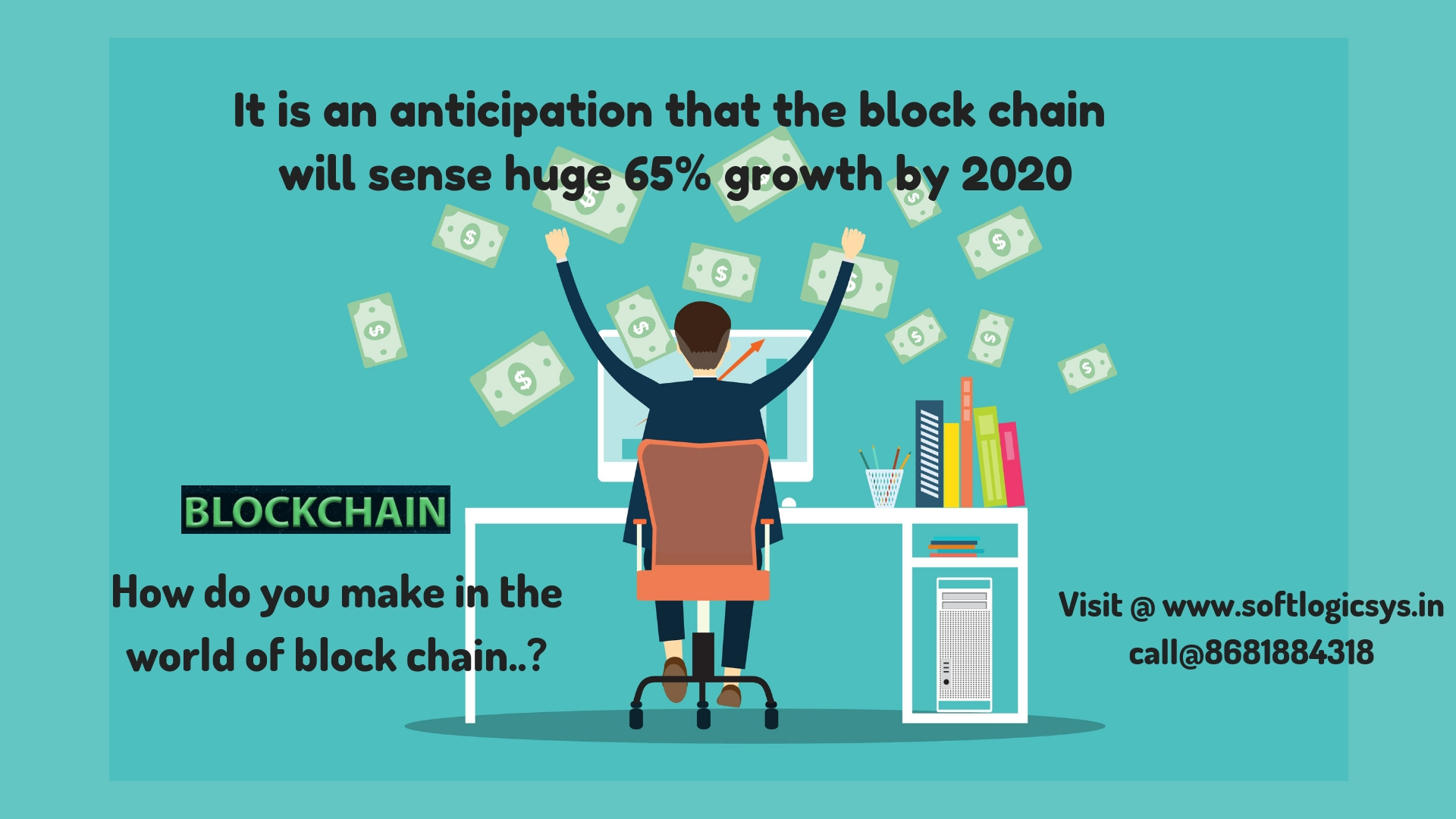 It is an anticipation that the block chain will sense huge 65% growth by 2020

BLOCKCHAIN

How do you make in the world of block chain..?

Visit @ www.softlogicsys.in
call@8681884318